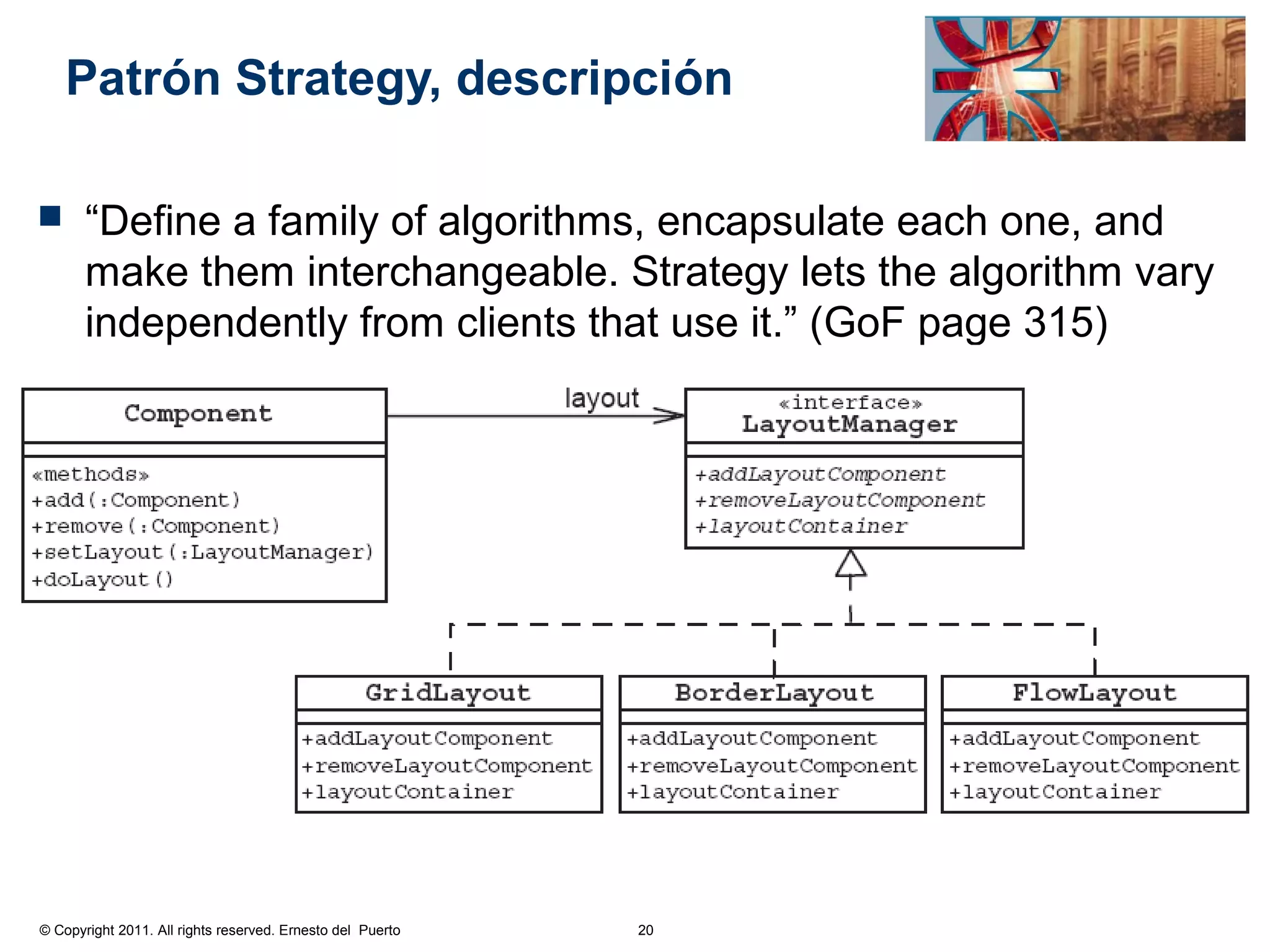 Patrón Strategy, descripción

“Define a family of algorithms, encapsulate each one, and make them interchangeable. Strategy lets the algorithm vary independently from clients that use it.” (GoF page 315)

Component

«methods»
+add(:Component)
+remove(:Component)
+setLayout(:LayoutManager)
+doLayout()

layout

«interface»
LayoutManager

+addLayoutComponent
+removeLayoutComponent
+layoutContainer

GridLayout

+addLayoutComponent
+removeLayoutComponent
+layoutContainer

BorderLayout

+addLayoutComponent
+removeLayoutComponent
+layoutContainer

FlowLayout

+addLayoutComponent
+removeLayoutComponent
+layoutContainer

© Copyright 2011. All rights reserved. Ernesto del Puerto

20